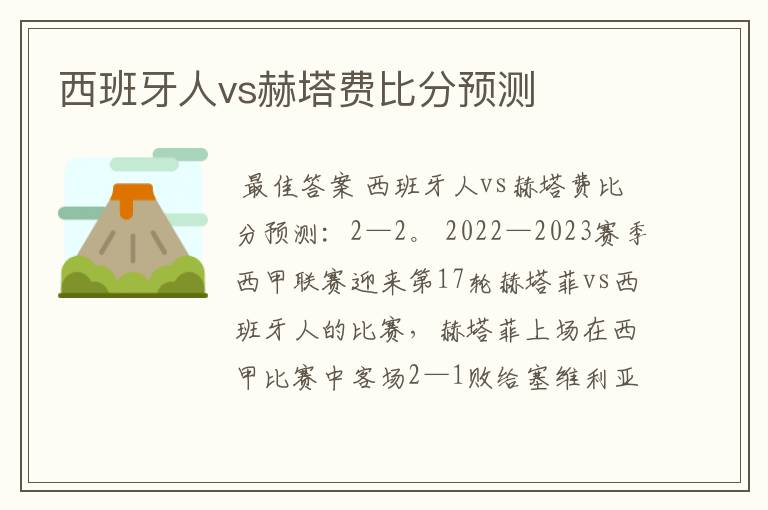 西班牙人vs赫塔费比分预测

最佳答案 西班牙人vs赫塔费比分预测：2—2。2022—2023赛季西甲联赛迎来第17轮赫塔菲vs西班牙人的比赛，赫塔菲上场在西甲比赛中客场2—1败给塞维利亚